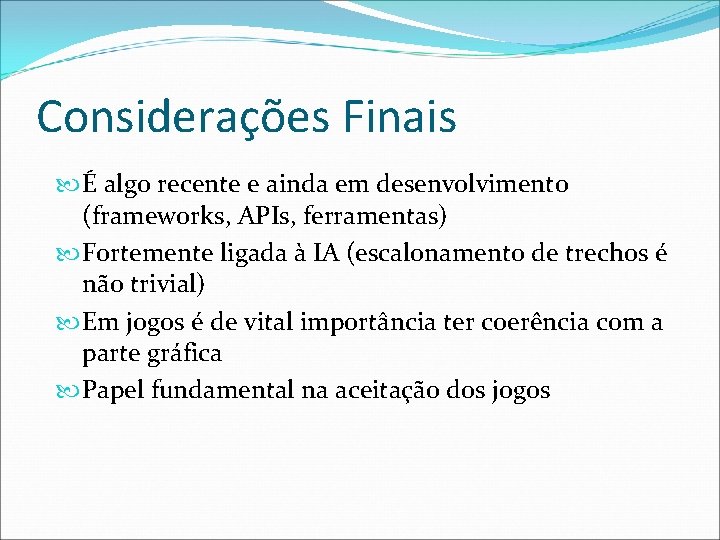 Considerações Finais

É algo recente e ainda em desenvolvimento (frameworks, APIs, ferramentas)

Fortemente ligada à IA (escalonamento de trechos é não trivial)

Em jogos é de vital importância ter coerência com a parte gráfica

Papel fundamental na aceitação dos jogos